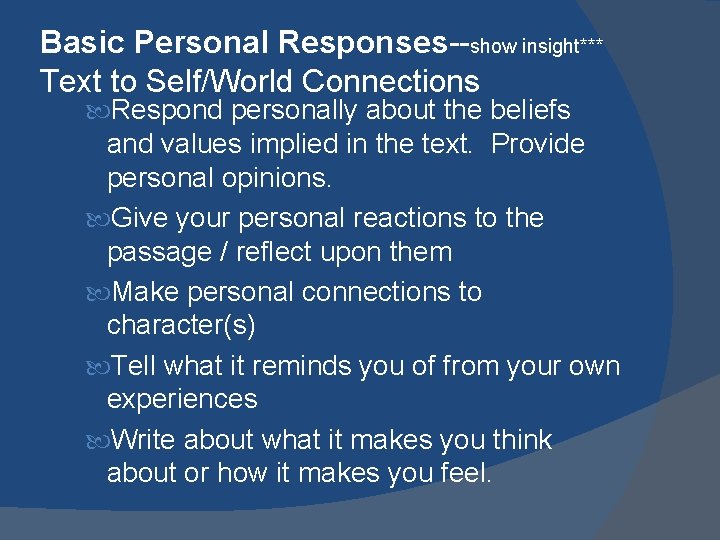 Basic Personal Responses--show insight***
Text to Self/World Connections

Respond personally about the beliefs and values implied in the text.  Provide personal opinions.

Give your personal reactions to the passage / reflect upon them

Make personal connections to character(s)

Tell what it reminds you of from your own experiences

Write about what it makes you think about or how it makes you feel.